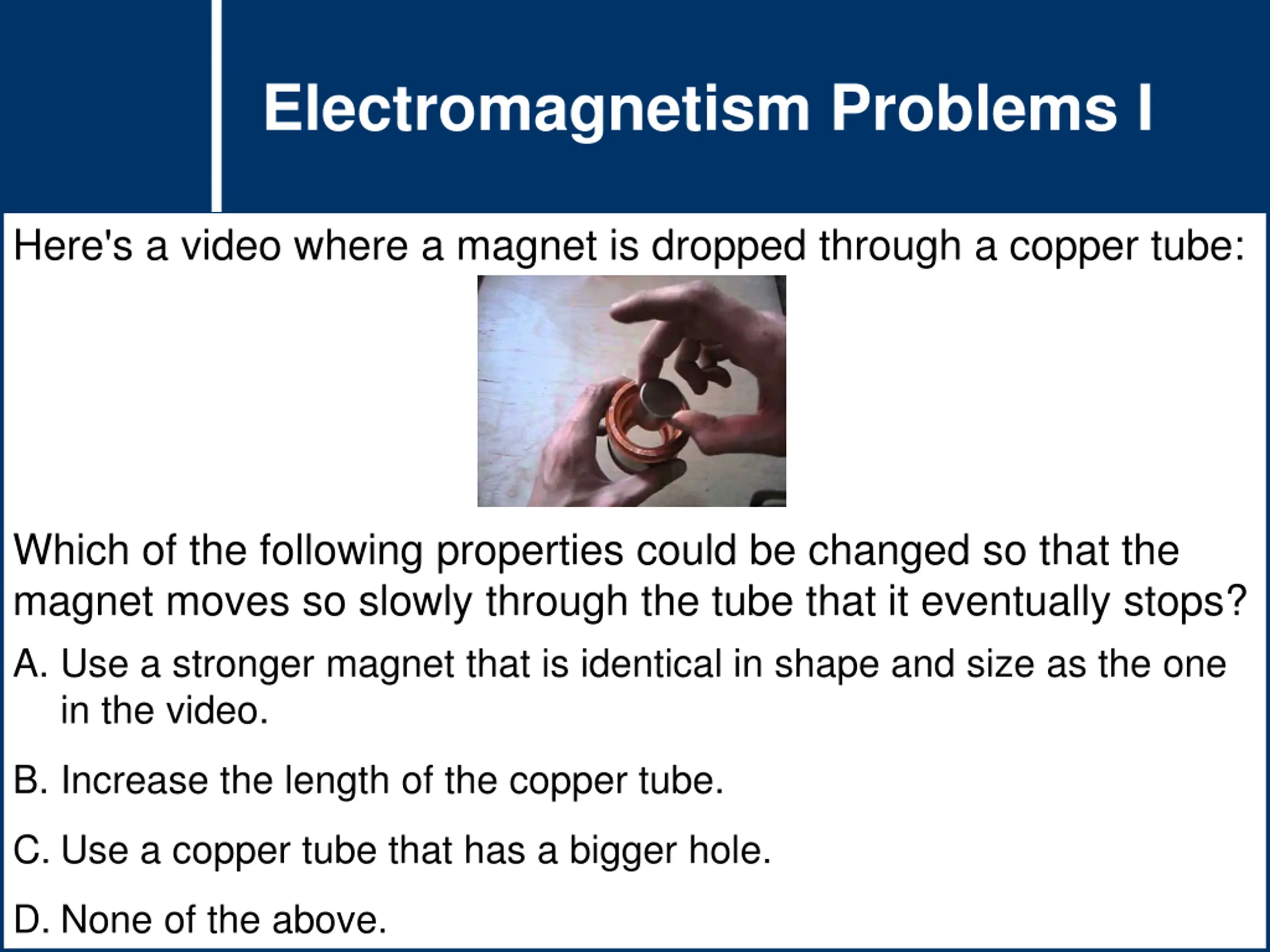 Electromagnetism Problems I

Here's a video where a magnet is dropped through a copper tube:

Which of the following properties could be changed so that the magnet moves so slowly through the tube that it eventually stops?

A. Use a stronger magnet that is identical in shape and size as the one in the video.

B. Increase the length of the copper tube.

C. Use a copper tube that has a bigger hole.

D. None of the above.